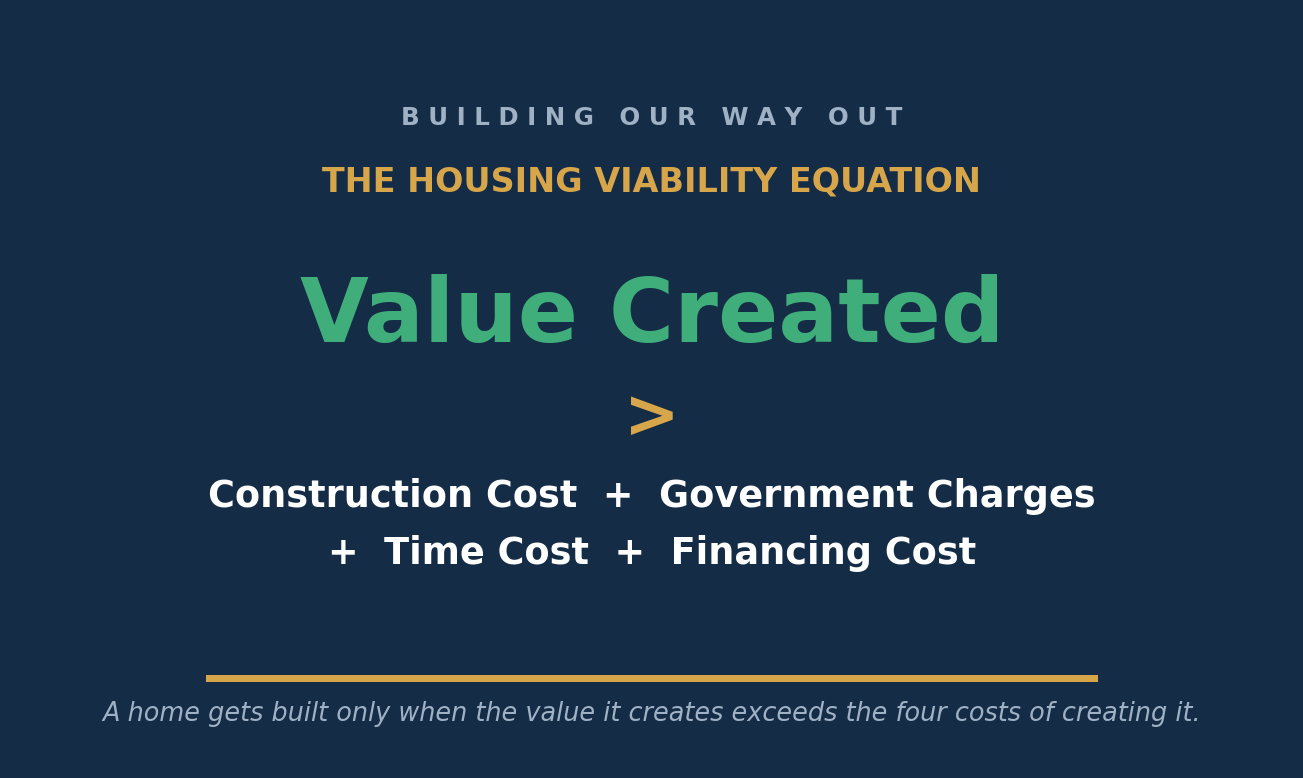 BUILDING OUR WAY OUT

THE HOUSING VIABILITY EQUATION

Value Created

>

Construction Cost + Government Charges
+ Time Cost + Financing Cost

A home gets built only when the value it creates exceeds the four costs of creating it.